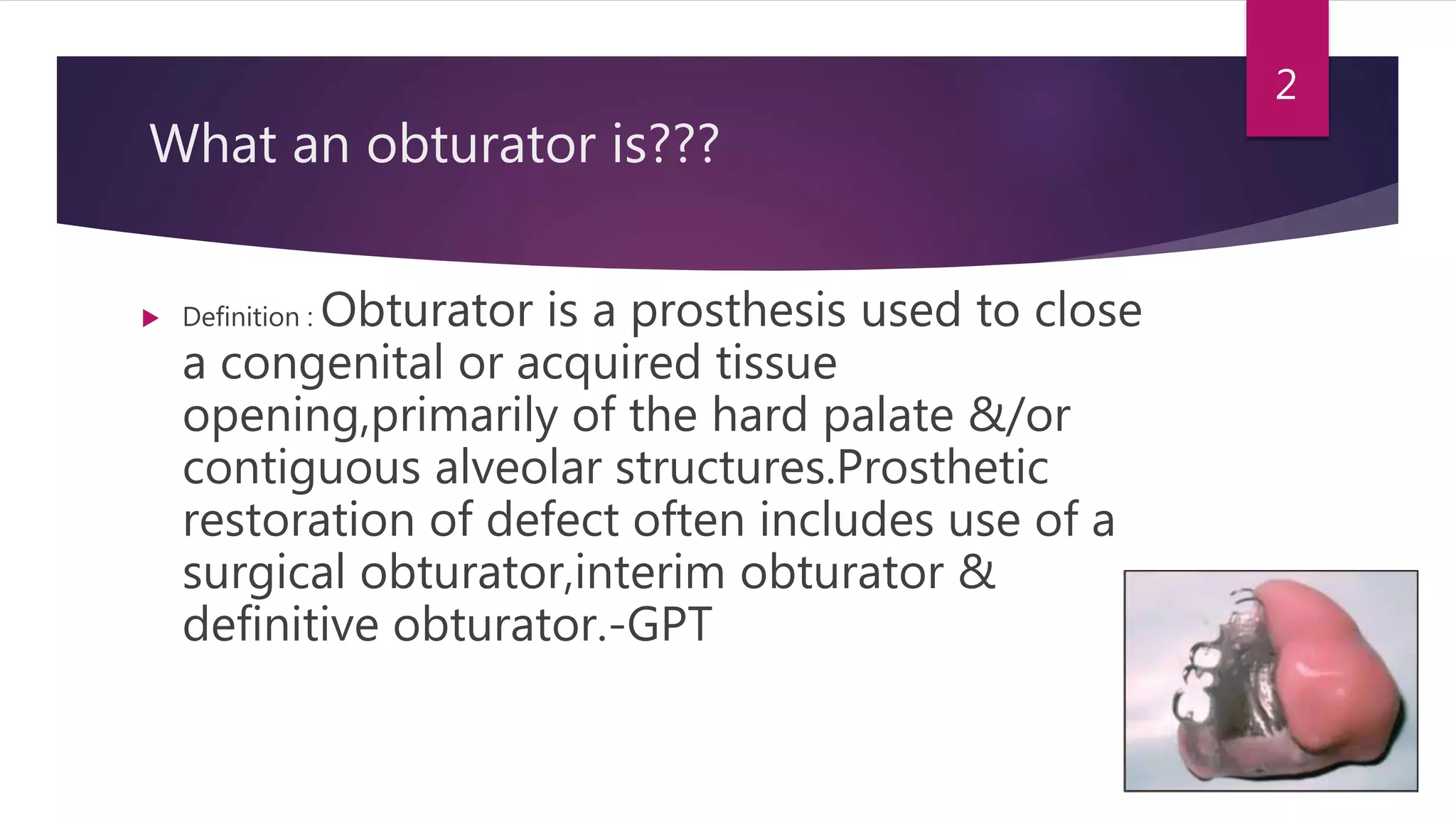 2

What an obturator is???

Definition : Obturator is a prosthesis used to close a congenital or acquired tissue opening,primarily of the hard palate &/or contiguous alveolar structures.Prosthetic restoration of defect often includes use of a surgical obturator,interim obturator & definitive obturator.-GPT